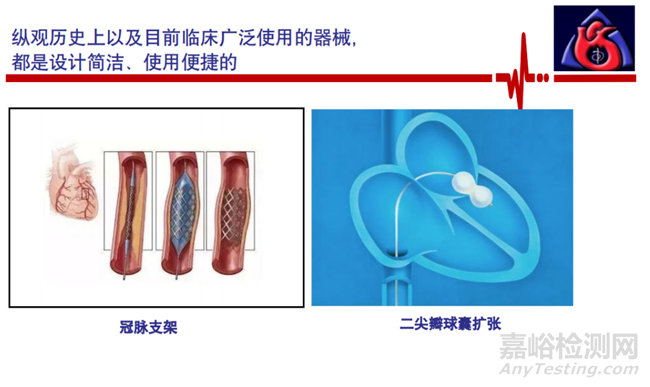 纵观历史上以及目前临床广泛使用的器械，都是设计简洁、使用便捷的

冠脉支架

二尖瓣球囊扩张

嘉峪检测网
AnyTesting.com